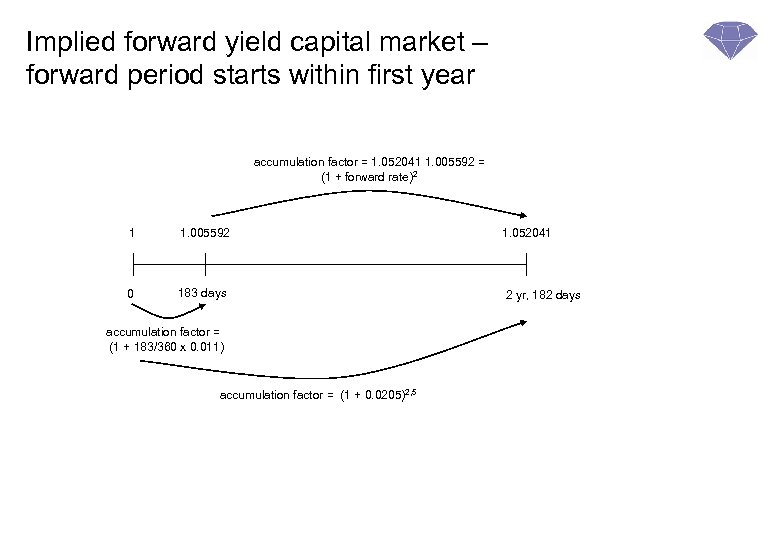 Implied forward yield capital market – forward period starts within first year

accumulation factor = 1.052041 1.005592 = $(1 + \text{forward rate})^2$

1

1.005592

1.052041

0

183 days

2 yr, 182 days

accumulation factor = (1 + 183/360 x 0.011)

accumulation factor = $(1 + 0.0205)^{2.5}$